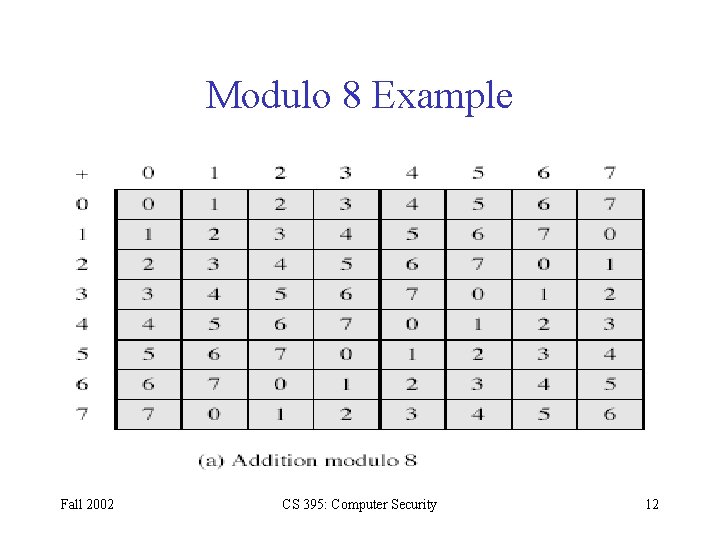 Modulo 8 Example

| + | 0 | 1 | 2 | 3 | 4 | 5 | 6 | 7 |
|---|---|---|---|---|---|---|---|---|
| 0 | 0 | 1 | 2 | 3 | 4 | 5 | 6 | 7 |
| 1 | 1 | 2 | 3 | 4 | 5 | 6 | 7 | 0 |
| 2 | 2 | 3 | 4 | 5 | 6 | 7 | 0 | 1 |
| 3 | 3 | 4 | 5 | 6 | 7 | 0 | 1 | 2 |
| 4 | 4 | 5 | 6 | 7 | 0 | 1 | 2 | 3 |
| 5 | 5 | 6 | 7 | 0 | 1 | 2 | 3 | 4 |
| 6 | 6 | 7 | 0 | 1 | 2 | 3 | 4 | 5 |
| 7 | 7 | 0 | 1 | 2 | 3 | 4 | 5 | 6 |

(a) Addition modulo 8

Fall 2002 CS 395: Computer Security 12